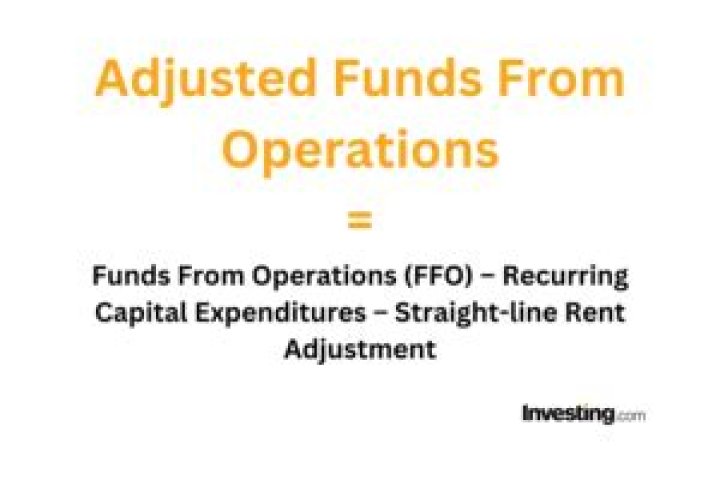 Adjusted Funds From Operations

=

Funds From Operations (FFO) – Recurring Capital Expenditures – Straight-line Rent Adjustment

Investing.com